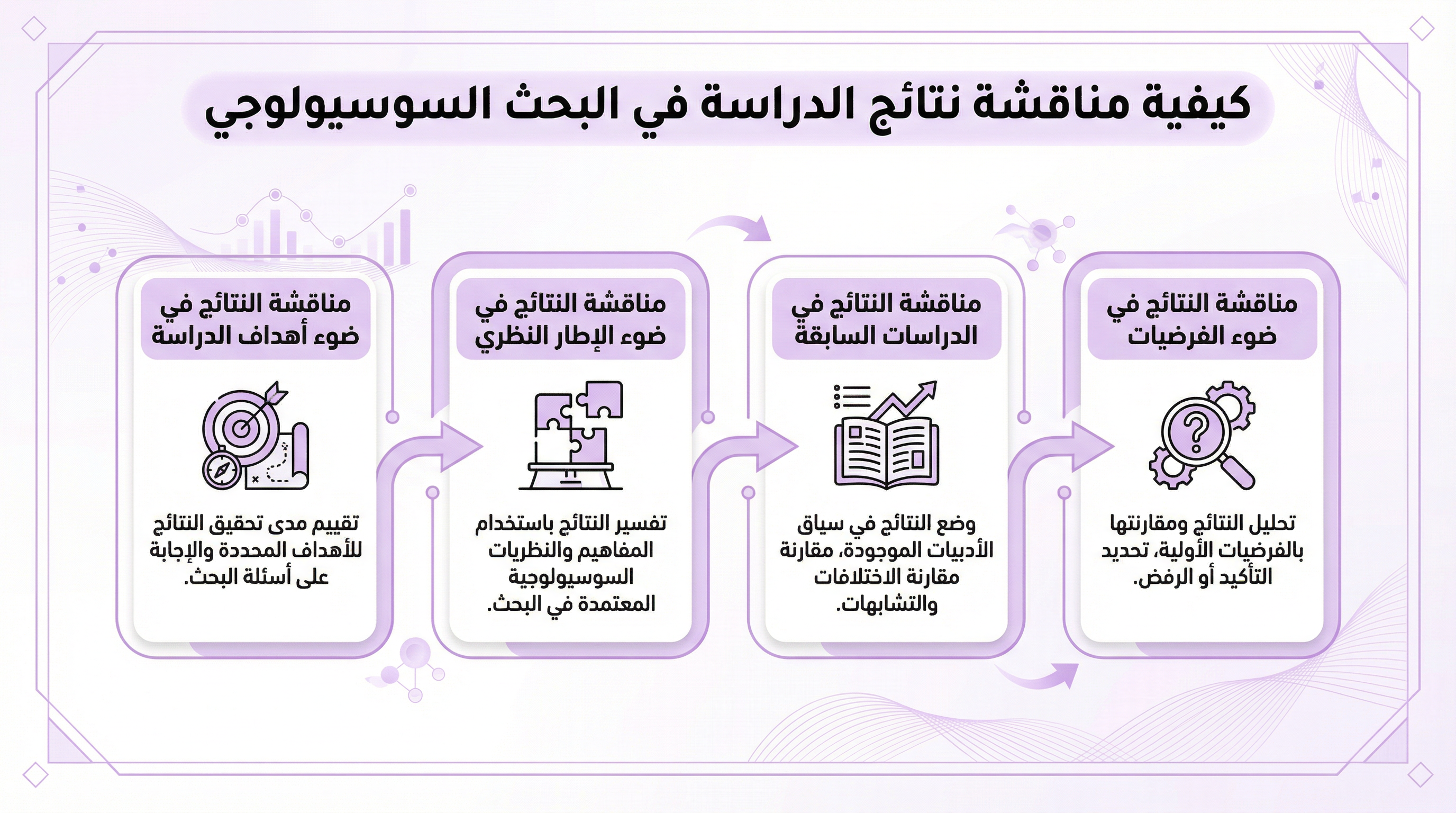 كيفية مناقشة نتائج الدراسة في البحث السوسيولوجي

مناقشة النتائج في ضوء الفرضيات

تحليل النتائج ومقارنتها بالفرضيات الأولية، تحديد التأكيد أو الرفض.

مناقشة النتائج في الدراسات السابقة

وضع النتائج في سياق الأدبيات الموجودة، مقارنة مقارنة الاختلافات والتشابهات.

مناقشة النتائج في ضوء الإطار النظري

تفسير النتائج باستخدام المفاهيم والنظريات السوسيولوجية المعتمدة في البحث.

مناقشة النتائج في ضوء أهداف الدراسة

تقييم مدى تحقيق النتائج للأهداف المحددة والإجابة على أسئلة البحث.